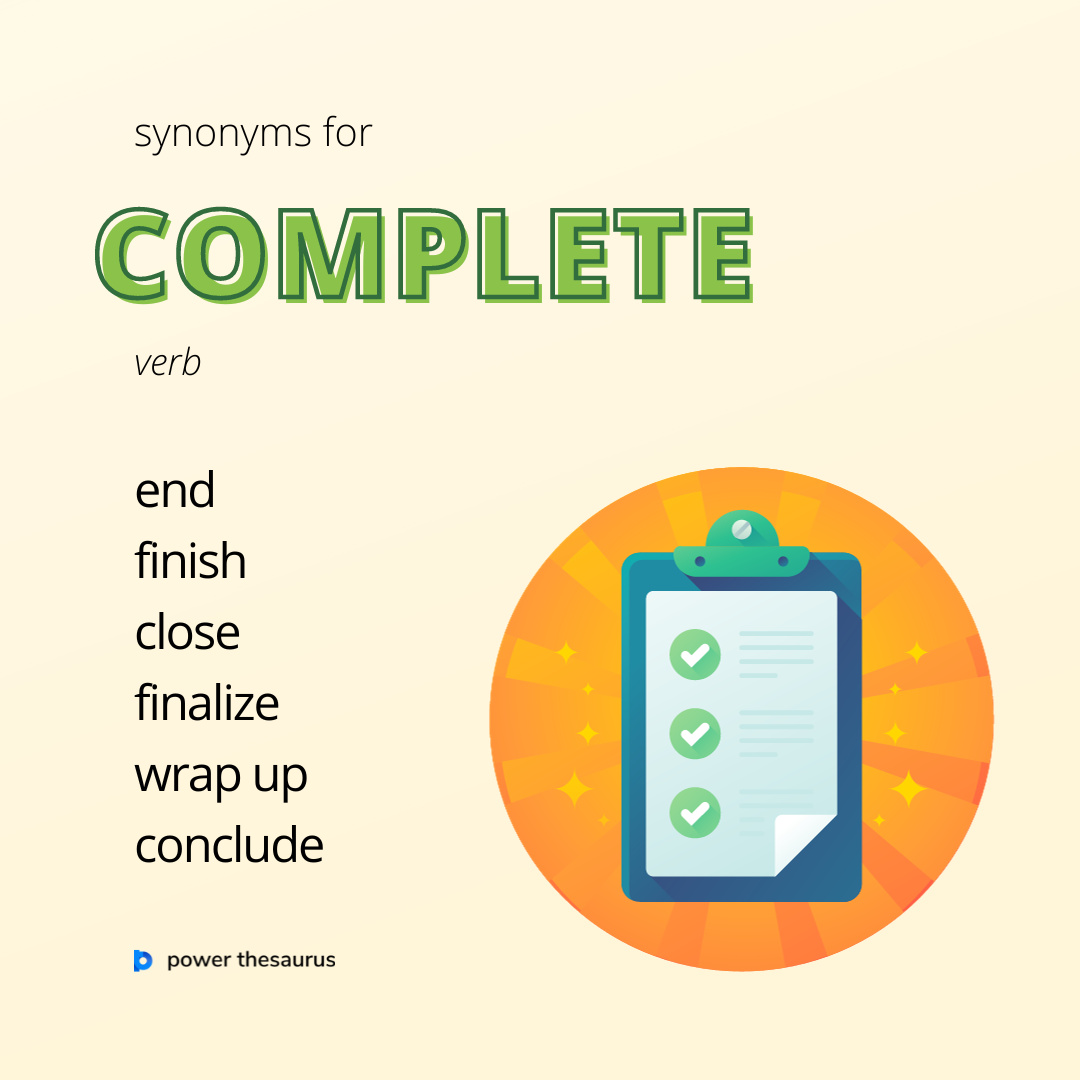 synonyms for

COMPLETE

verb

end
finish
close
finalize
wrap up
conclude

power thesaurus